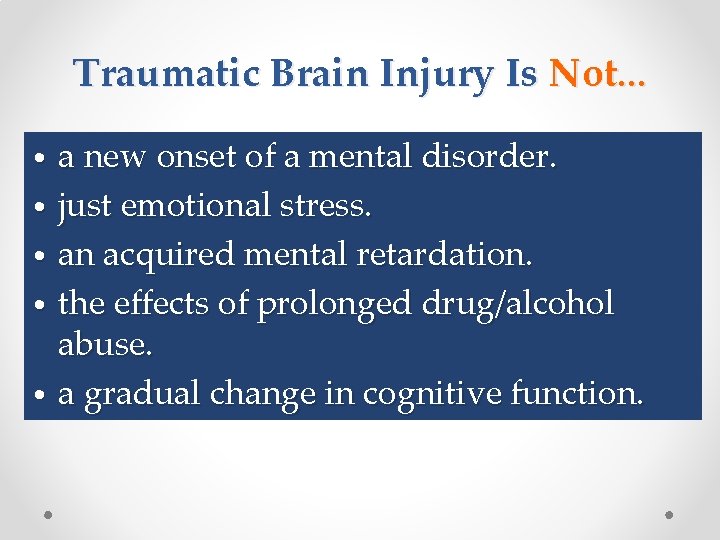 Traumatic Brain Injury Is Not...

• a new onset of a mental disorder.
• just emotional stress.
• an acquired mental retardation.
• the effects of prolonged drug/alcohol abuse.
• a gradual change in cognitive function.